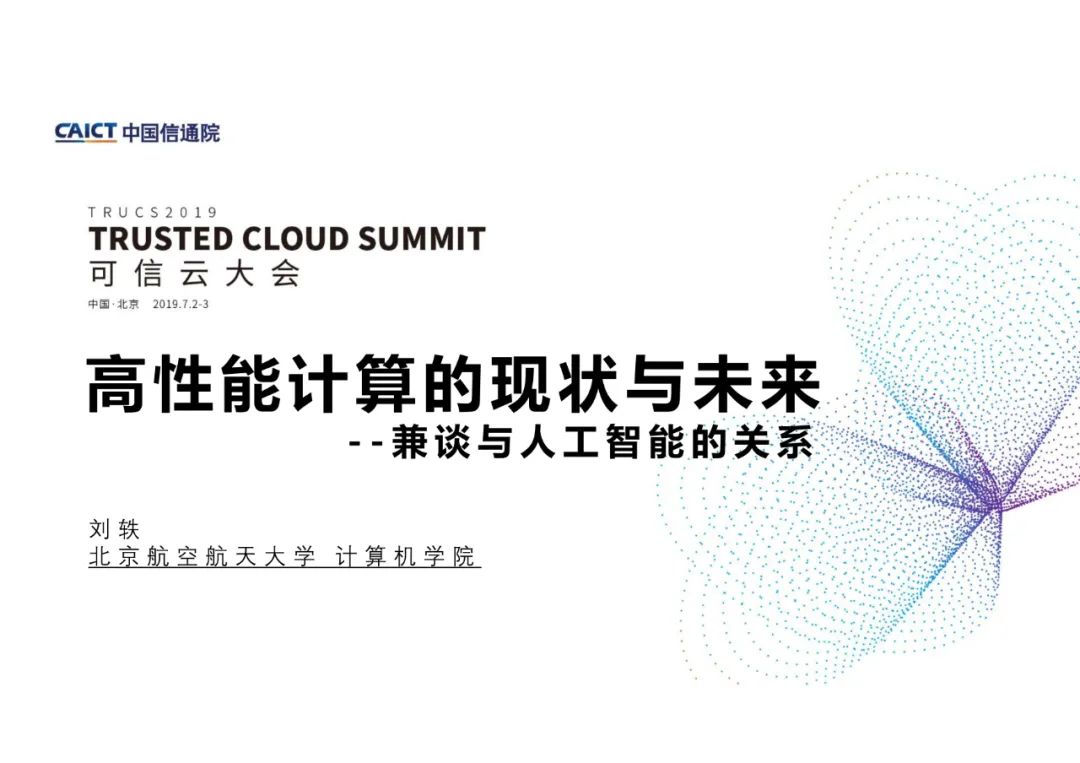 CAICT 中国信通院

TRUCS2019
TRUSTED CLOUD SUMMIT
可信云大会
中国·北京 2019.7.2-3

高性能计算的现状与未来
--兼谈与人工智能的关系

刘轶
北京航空航天大学 计算机学院